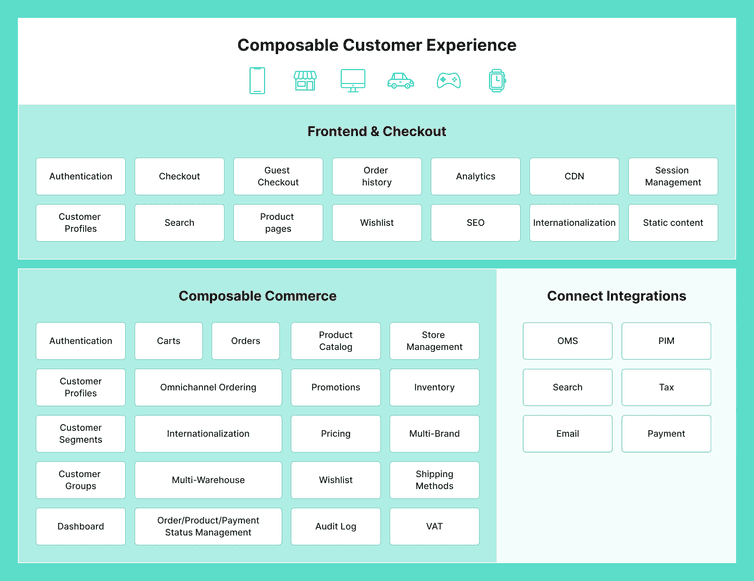 Composable Customer Experience

Frontend & Checkout

Authentication
Checkout
Guest Checkout
Order history
Analytics
CDN
Session Management
Customer Profiles
Search
Product pages
Wishlist
SEO
Internationalization
Static content

Composable Commerce

Authentication
Carts
Orders
Product Catalog
Store Management
Customer Profiles
Omnichannel Ordering
Promotions
Inventory
Customer Segments
Internationalization
Pricing
Multi-Brand
Customer Groups
Multi-Warehouse
Wishlist
Shipping Methods
Dashboard
Order/Product/Payment Status Management
Audit Log
VAT

Connect Integrations

OMS
PIM
Search
Tax
Email
Payment